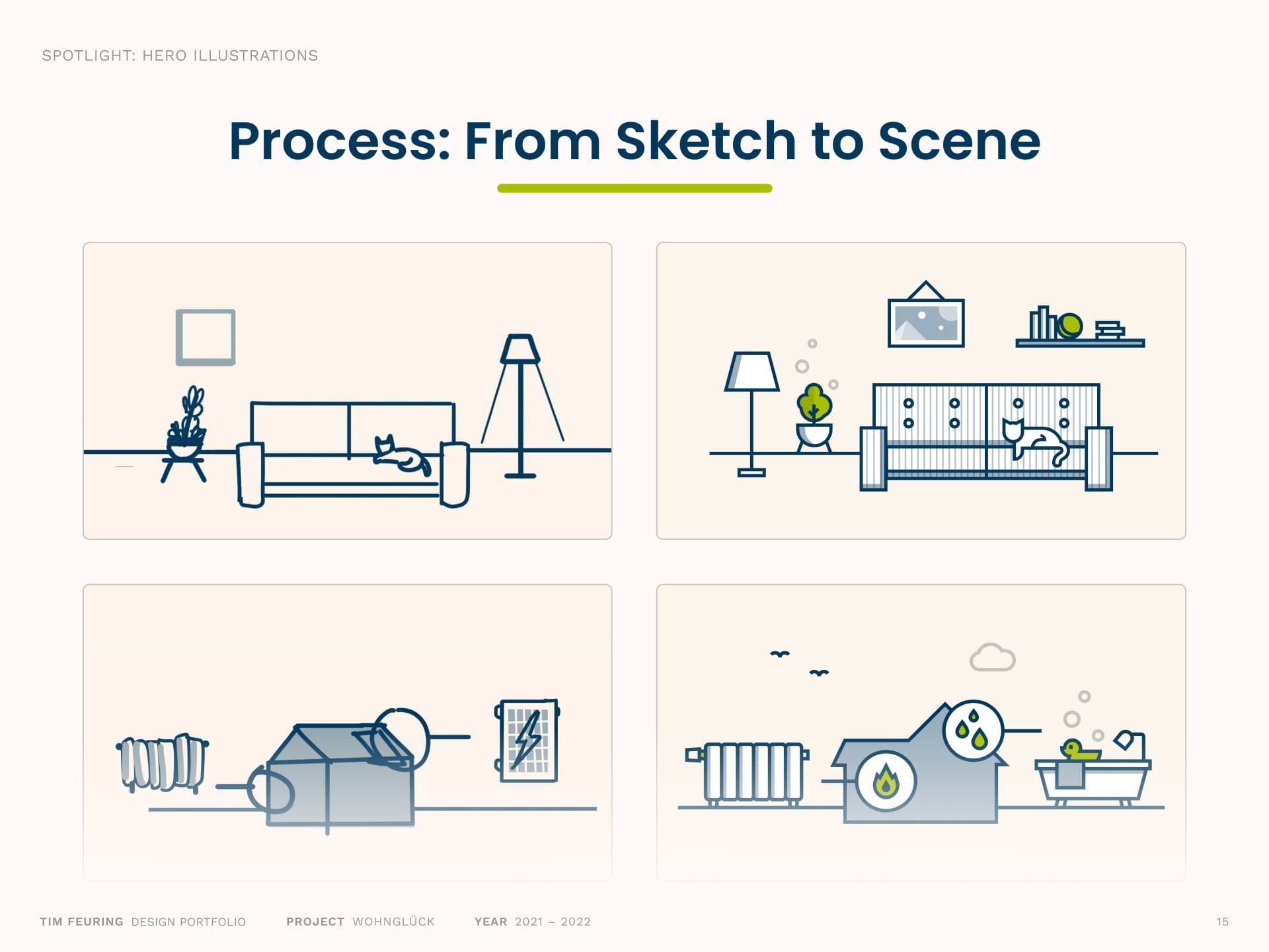 SPOTLIGHT: HERO ILLUSTRATIONS

Process: From Sketch to Scene

TIM FEURING DESIGN PORTFOLIO PROJECT WOHNGLÜCK YEAR 2021 – 2022 15